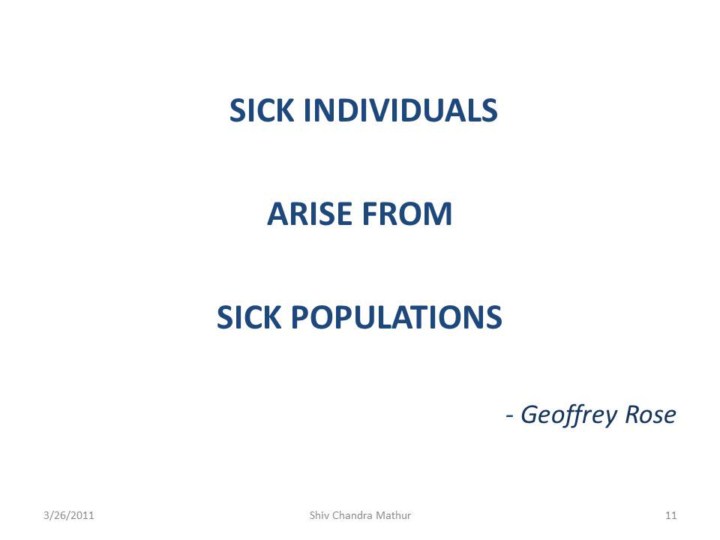 SICK INDIVIDUALS

ARISE FROM

SICK POPULATIONS

- Geoffrey Rose

3/26/2011 Shiv Chandra Mathur 11